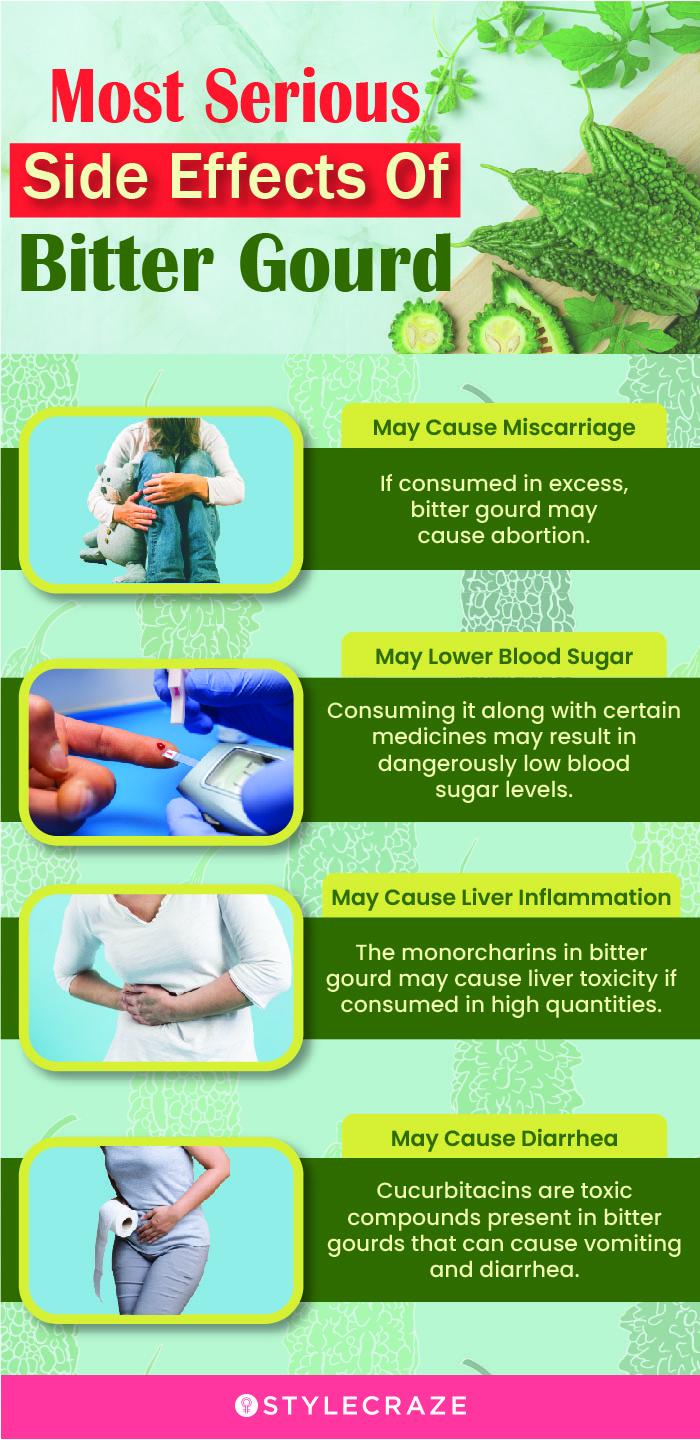 Most Serious
Side Effects Of
Bitter Gourd

May Cause Miscarriage

If consumed in excess, bitter gourd may cause abortion.

May Lower Blood Sugar

Consuming it along with certain medicines may result in dangerously low blood sugar levels.

May Cause Liver Inflammation

The monorcharins in bitter gourd may cause liver toxicity if consumed in high quantities.

May Cause Diarrhea

Cucurbitacins are toxic compounds present in bitter gourds that can cause vomiting and diarrhea.

STYLECRAZE